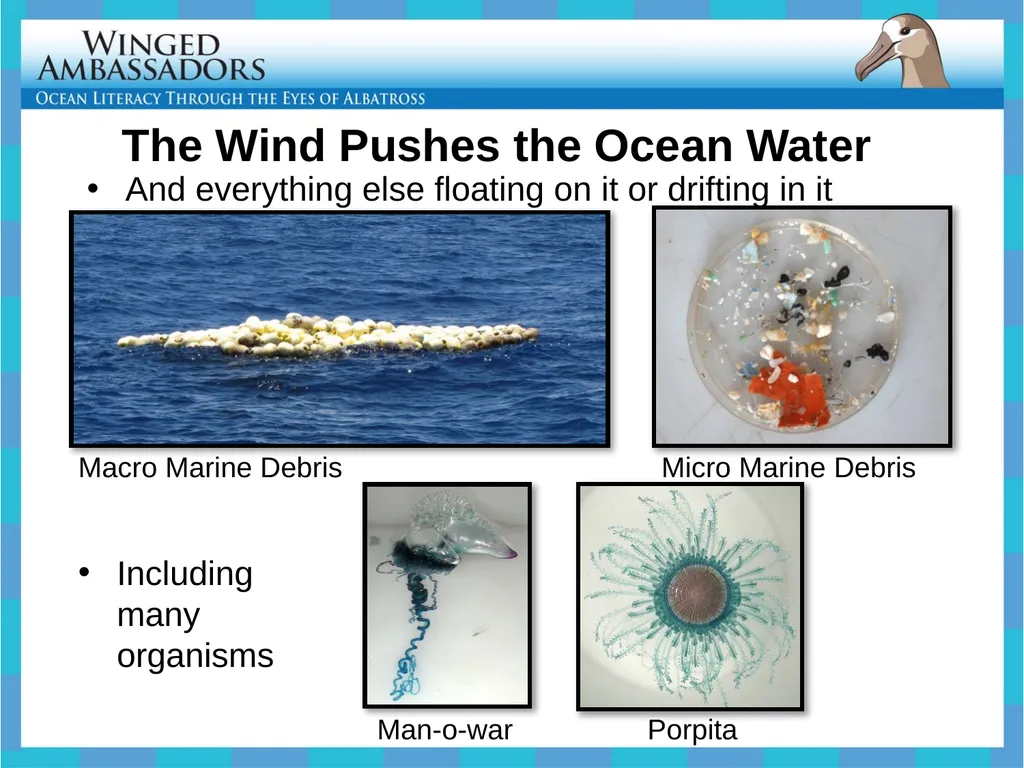 WINGED AMBASSADORS
OCEAN LITERACY THROUGH THE EYES OF ALBATROSS

The Wind Pushes the Ocean Water

• And everything else floating on it or drifting in it

Macro Marine Debris

Micro Marine Debris

• Including many organisms

Man-o-war

Porpita